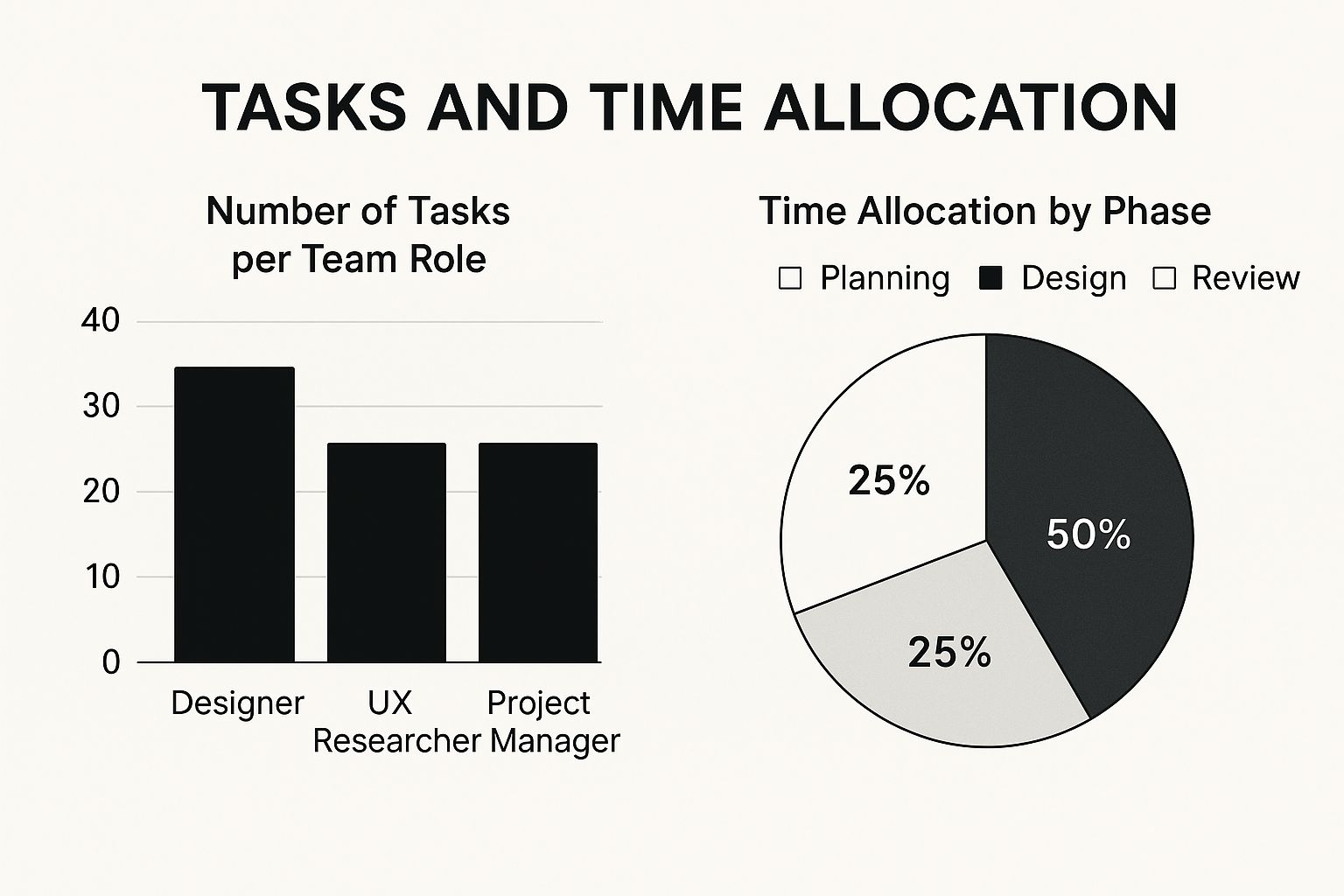 TASKS AND TIME ALLOCATION

Number of Tasks per Team Role

40
30
20
10
0

Designer
UX Researcher
Project Manager

Time Allocation by Phase

Planning
Design
Review

25%
50%
25%